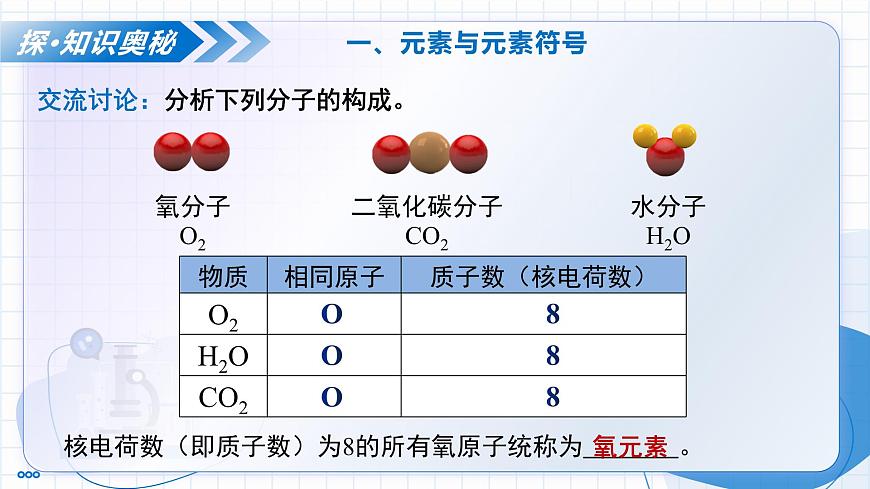 探·知识奥秘

一、元素与元素符号

交流讨论：分析下列分子的构成。

氧分子
$O_2$

二氧化碳分子
$CO_2$

水分子
$H_2O$

| 物质 | 相同原子 | 质子数（核电荷数） |
|---|---|---|
| $O_2$ | O | 8 |
| $H_2O$ | O | 8 |
| $CO_2$ | O | 8 |

核电荷数（即质子数）为8的所有氧原子统称为 氧元素 。